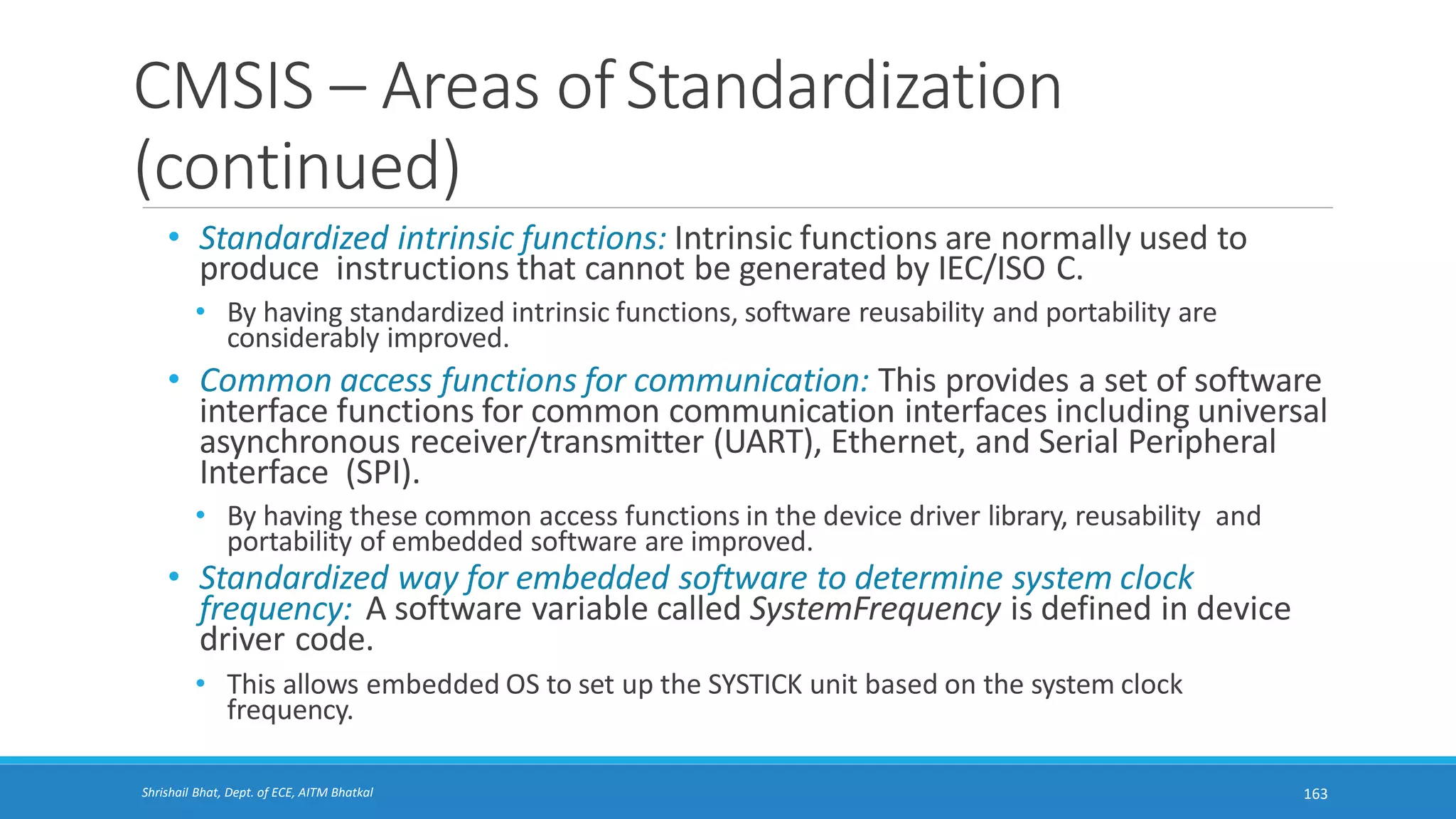 CMSIS – Areas of Standardization (continued)

• Standardized intrinsic functions: Intrinsic functions are normally used to produce instructions that cannot be generated by IEC/ISO C.

• By having standardized intrinsic functions, software reusability and portability are considerably improved.

• Common access functions for communication: This provides a set of software interface functions for common communication interfaces including universal asynchronous receiver/transmitter (UART), Ethernet, and Serial Peripheral Interface (SPI).

• By having these common access functions in the device driver library, reusability and portability of embedded software are improved.

• Standardized way for embedded software to determine system clock frequency: A software variable called SystemFrequency is defined in device driver code.

• This allows embedded OS to set up the SYSTICK unit based on the system clock frequency.

Shrishail Bhat, Dept. of ECE, AITM Bhatkal

163